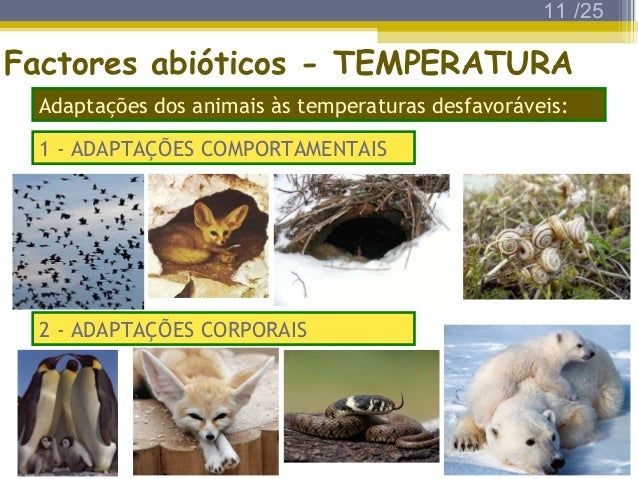 11 /25

Factores abióticos - TEMPERATURA

Adaptações dos animais às temperaturas desfavoráveis:

1 - ADAPTAÇÕES COMPORTAMENTAIS

2 - ADAPTAÇÕES CORPORAIS